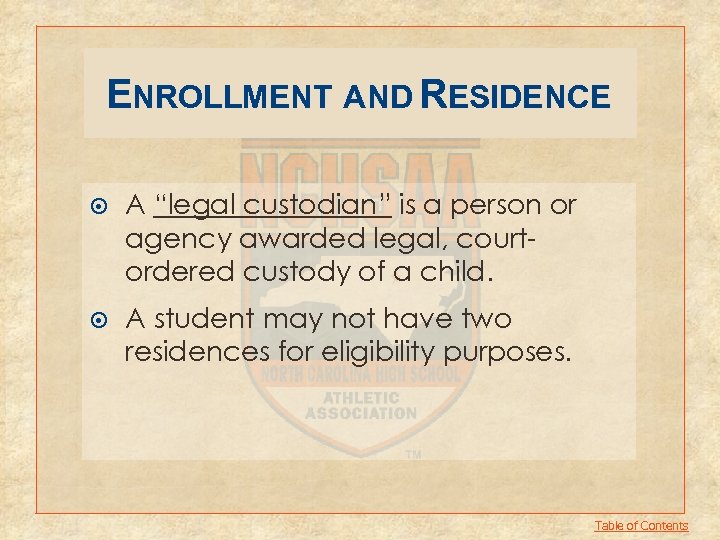 ENROLLMENT AND RESIDENCE

NCHSAA

A "legal custodian" is a person or agency awarded legal, court-ordered custody of a child.

A student may not have two residences for eligibility purposes.

NORTH CAROLINA HIGH SCHOOL ATHLETIC ASSOCIATION

TM

Table of Contents